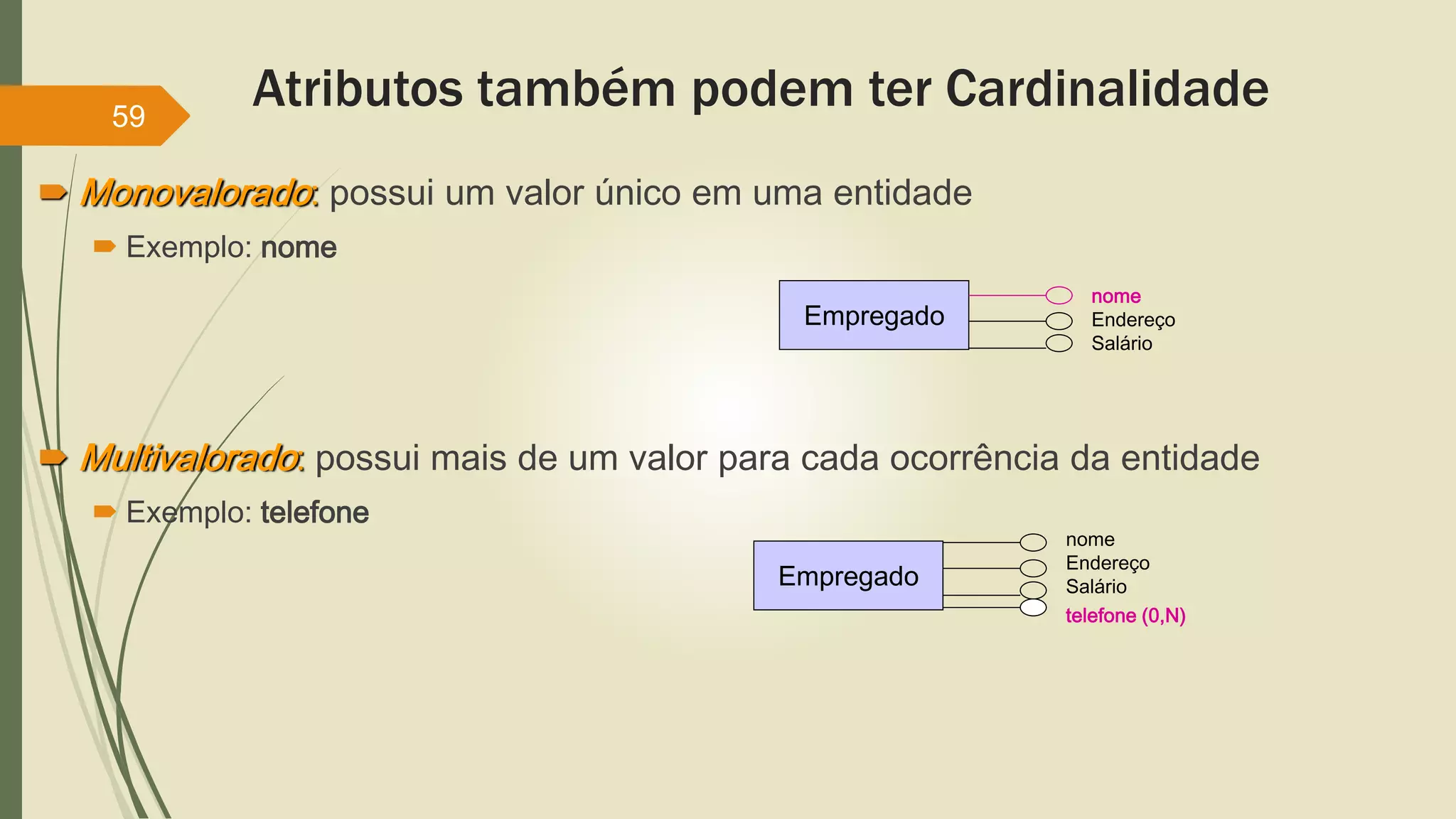 59

Atributos também podem ter Cardinalidade

Monovalorado: possui um valor único em uma entidade

Exemplo: nome

Empregado

nome
Endereço
Salário

Multivalorado: possui mais de um valor para cada ocorrência da entidade

Exemplo: telefone

Empregado

nome
Endereço
Salário
telefone (0,N)